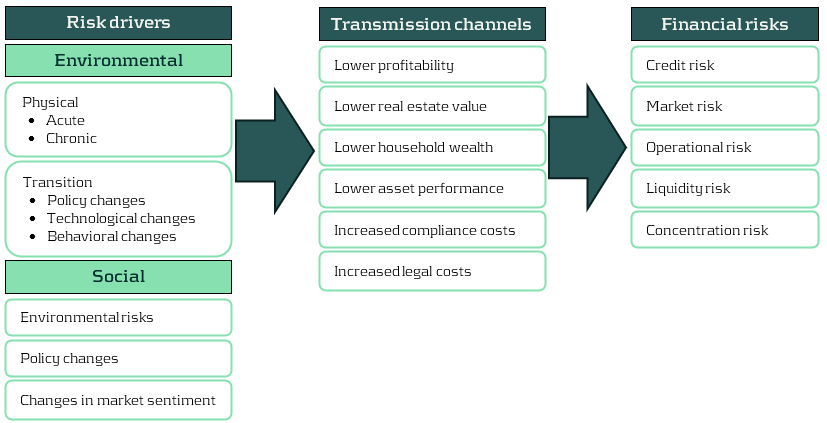 Risk drivers

Environmental

Physical
• Acute
• Chronic

Transition
• Policy changes
• Technological changes
• Behavioral changes

Social

Environmental risks

Policy changes

Changes in market sentiment

Transmission channels

Lower profitability

Lower real estate value

Lower household wealth

Lower asset performance

Increased compliance costs

Increased legal costs

Financial risks

Credit risk

Market risk

Operational risk

Liquidity risk

Concentration risk